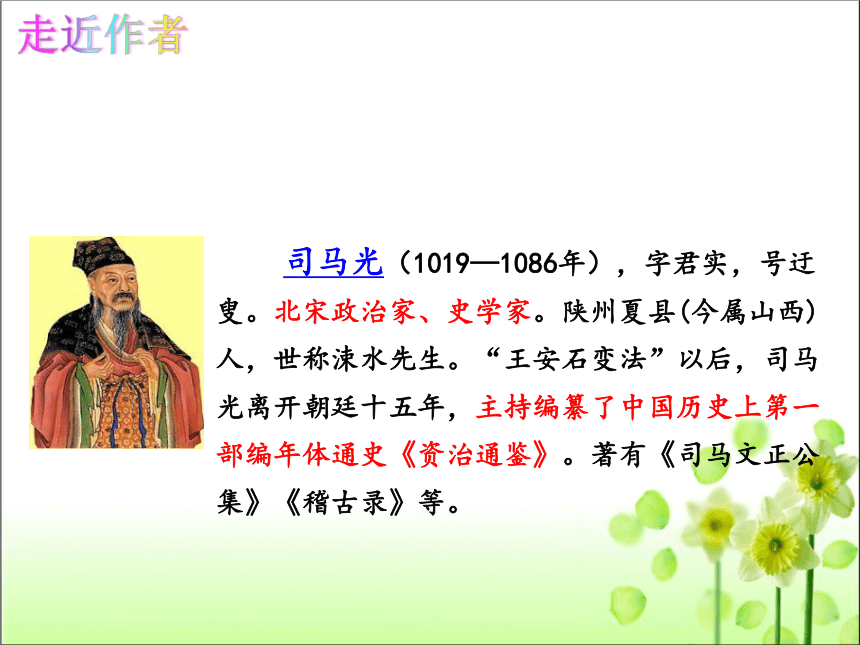 走近作者

司马光（1019—1086年），字君实，号迂叟。北宋政治家、史学家。陕州夏县(今属山西)人，世称涑水先生。“王安石变法”以后，司马光离开朝廷十五年，主持编纂了中国历史上第一部编年体通史《资治通鉴》。著有《司马文正公集》《稽古录》等。